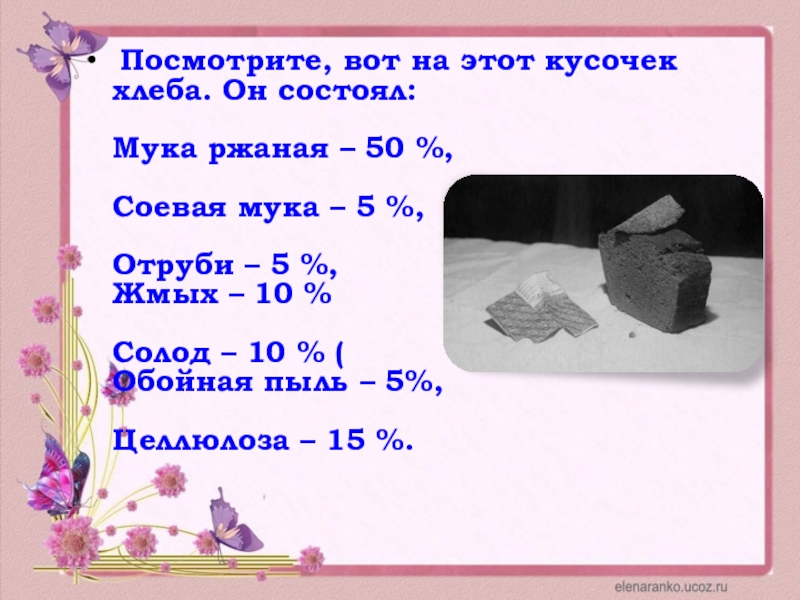 • Посмотрите, вот на этот кусочек хлеба. Он состоял:

Мука ржаная – 50 %,

Соевая мука – 5 %,

Отруби – 5 %,
Жмых – 10 %

Солод – 10 % (
Обойная пыль – 5%,

Целлюлоза – 15 %.

elenaranko.ucoz.ru